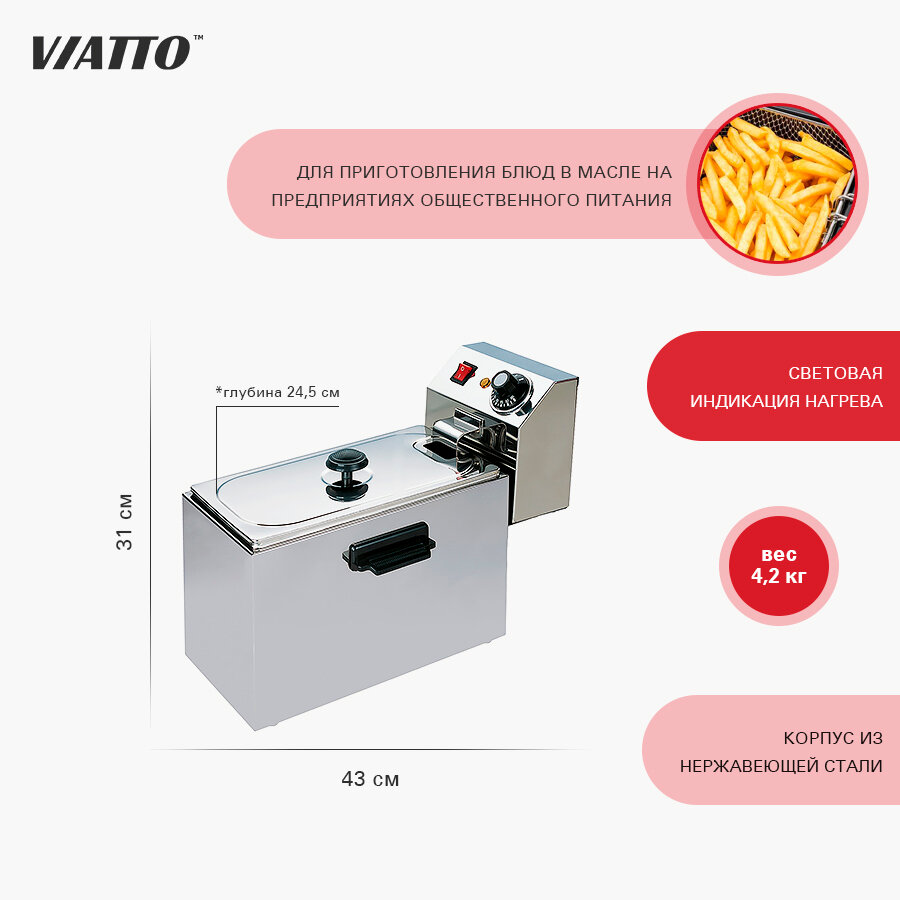 VIATTO™

ДЛЯ ПРИГОТОВЛЕНИЯ БЛЮД В МАСЛЕ НА ПРЕДПРИЯТИЯХ ОБЩЕСТВЕННОГО ПИТАНИЯ

*глубина 24,5 см

31 см

43 см

СВЕТОВАЯ ИНДИКАЦИЯ НАГРЕВА

вес 4,2 кг

КОРПУС ИЗ НЕРЖАВЕЮЩЕЙ СТАЛИ